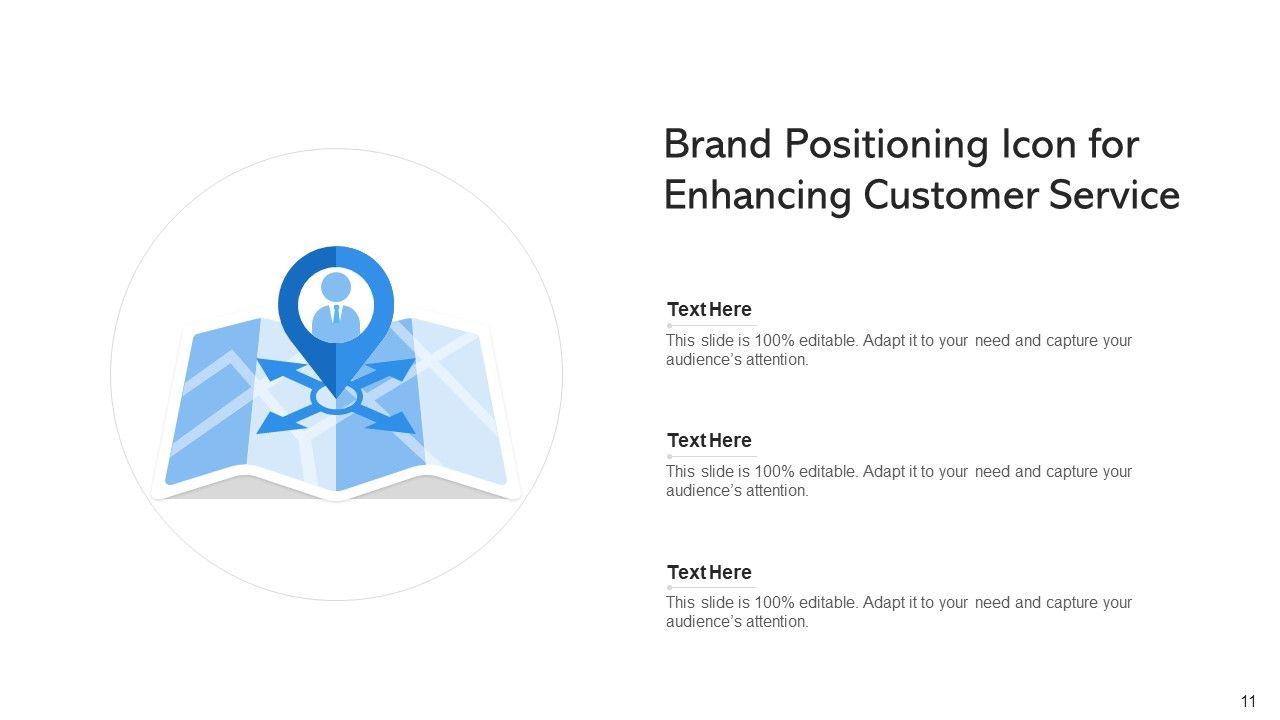 Brand Positioning Icon for Enhancing Customer Service

Text Here

This slide is 100% editable. Adapt it to your need and capture your audience's attention.

Text Here

This slide is 100% editable. Adapt it to your need and capture your audience's attention.

Text Here

This slide is 100% editable. Adapt it to your need and capture your audience's attention.

11